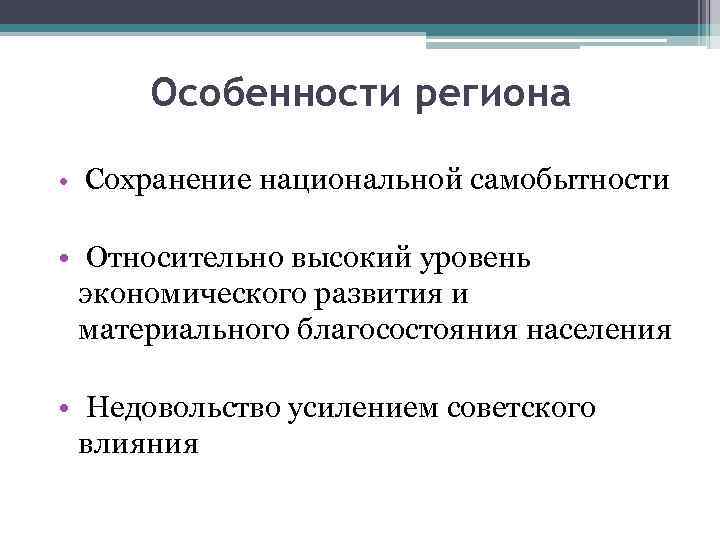 Особенности региона

• Сохранение национальной самобытности

• Относительно высокий уровень экономического развития и материального благосостояния населения

• Недовольство усилением советского влияния